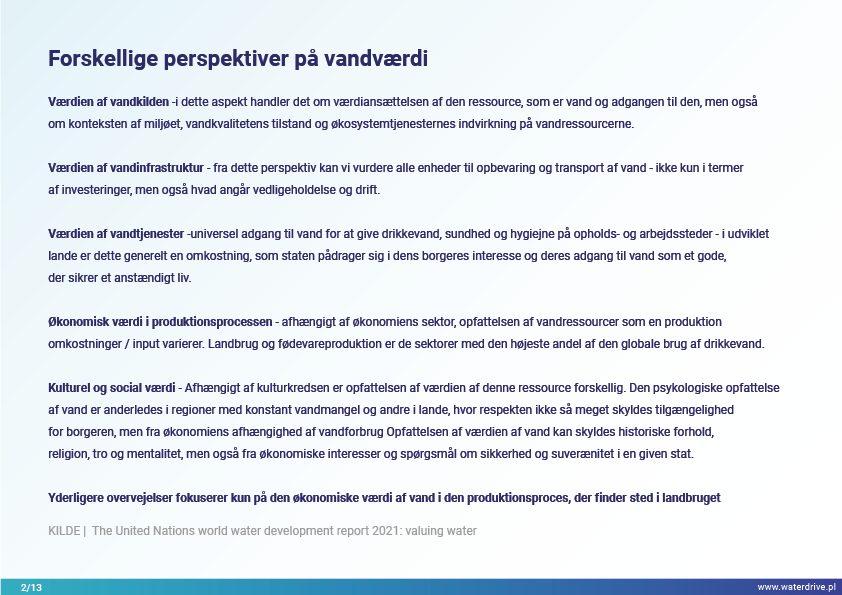 Forskellige perspektiver på vandværdi

Værdien af vandkilden -i dette aspekt handler det om værdiansættelsen af den ressource, som er vand og adgangen til den, men også om konteksten af miljøet, vandkvalitetens tilstand og økosystemtjenesternes indvirkning på vandressourcerne.

Værdien af vandinfrastruktur - fra dette perspektiv kan vi vurdere alle enheder til opbevaring og transport af vand - ikke kun i termer af investeringer, men også hvad angår vedligeholdelse og drift.

Værdien af vandtjenester -universel adgang til vand for at give drikkevand, sundhed og hygiejne på opholds- og arbejdssteder - i udviklet lande er dette generelt en omkostning, som staten pådrager sig i dens borgeres interesse og deres adgang til vand som et gode, der sikrer et anstændigt liv.

Økonomisk værdi i produktionsprocessen - afhængigt af økonomiens sektor, opfattelsen af vandressourcer som en produktion omkostninger / input varierer. Landbrug og fødevareproduktion er de sektorer med den højeste andel af den globale brug af drikkevand.

Kulturel og social værdi - Afhængigt af kulturkredsen er opfattelsen af værdien af denne ressource forskellig. Den psykologiske opfattelse af vand er anderledes i regioner med konstant vandmangel og andre i lande, hvor respekten ikke så meget skyldes tilgængelighed for borgeren, men fra økonomiens afhængighed af vandforbrug Opfattelsen af værdien af vand kan skyldes historiske forhold, religion, tro og mentalitet, men også fra økonomiske interesser og spørgsmål om sikkerhed og suverænitet i en given stat.

Yderligere overvejelser fokuserer kun på den økonomiske værdi af vand i den produktionsproces, der finder sted i landbruget

KILDE | The United Nations world water development report 2021: valuing water

2/13

www.waterdrive.pl